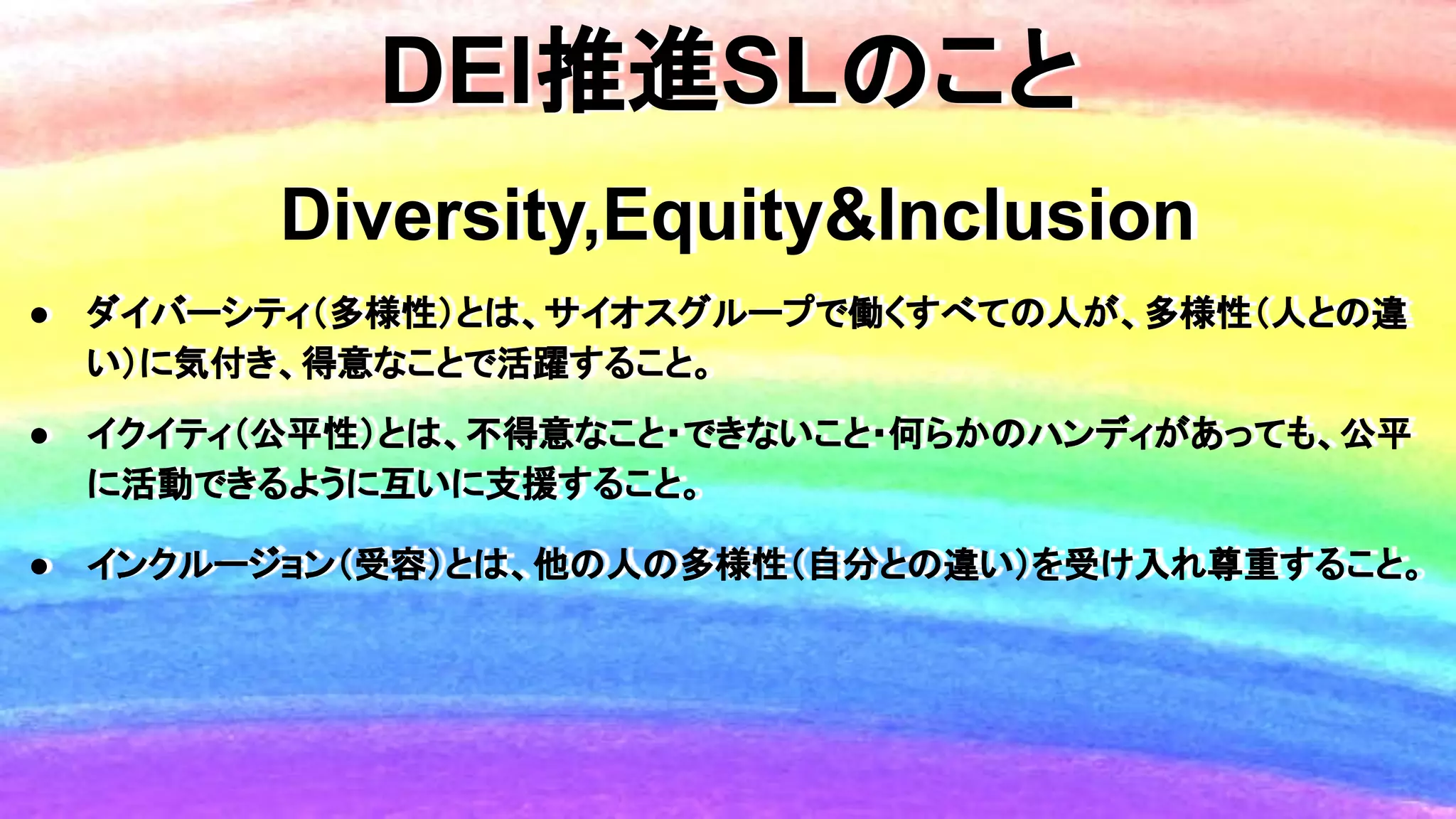 DEI推進SLのこと

Diversity,Equity&Inclusion

● ダイバーシティ（多様性）とは、サイオスグループで働くすべての人が、多様性（人との違い）に気付き、得意なことで活躍すること。

● イクイティ（公平性）とは、不得意なこと・できないこと・何らかのハンディがあっても、公平に活動できるように互いに支援すること。

● インクルージョン（受容）とは、他の人の多様性（自分との違い）を受け入れ尊重すること。